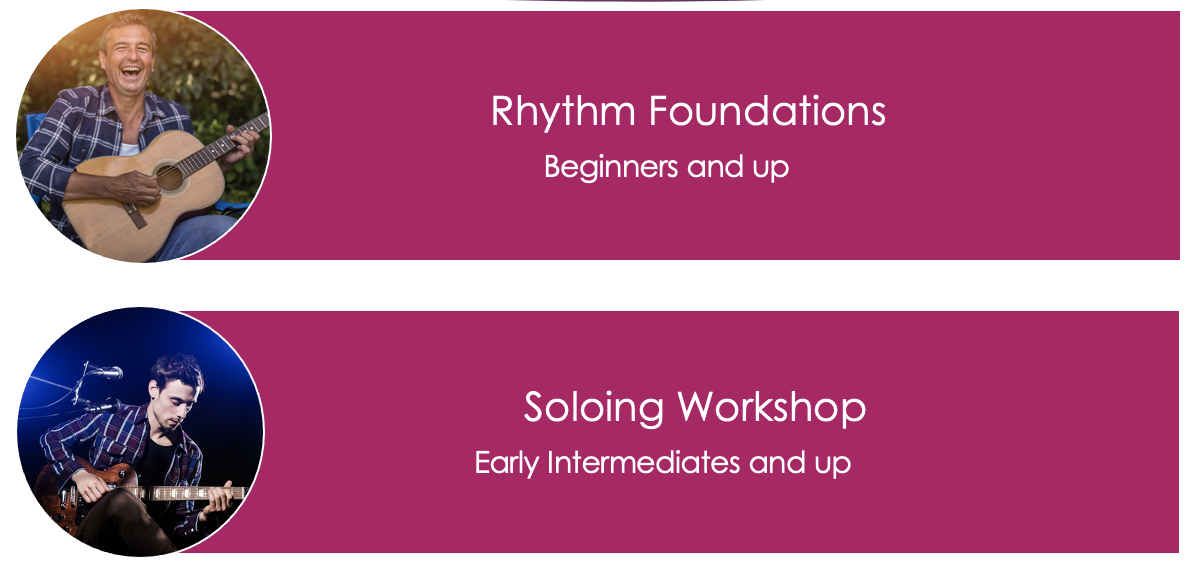 Rhythm Foundations

Beginners and up

Soloing Workshop

Early Intermediates and up